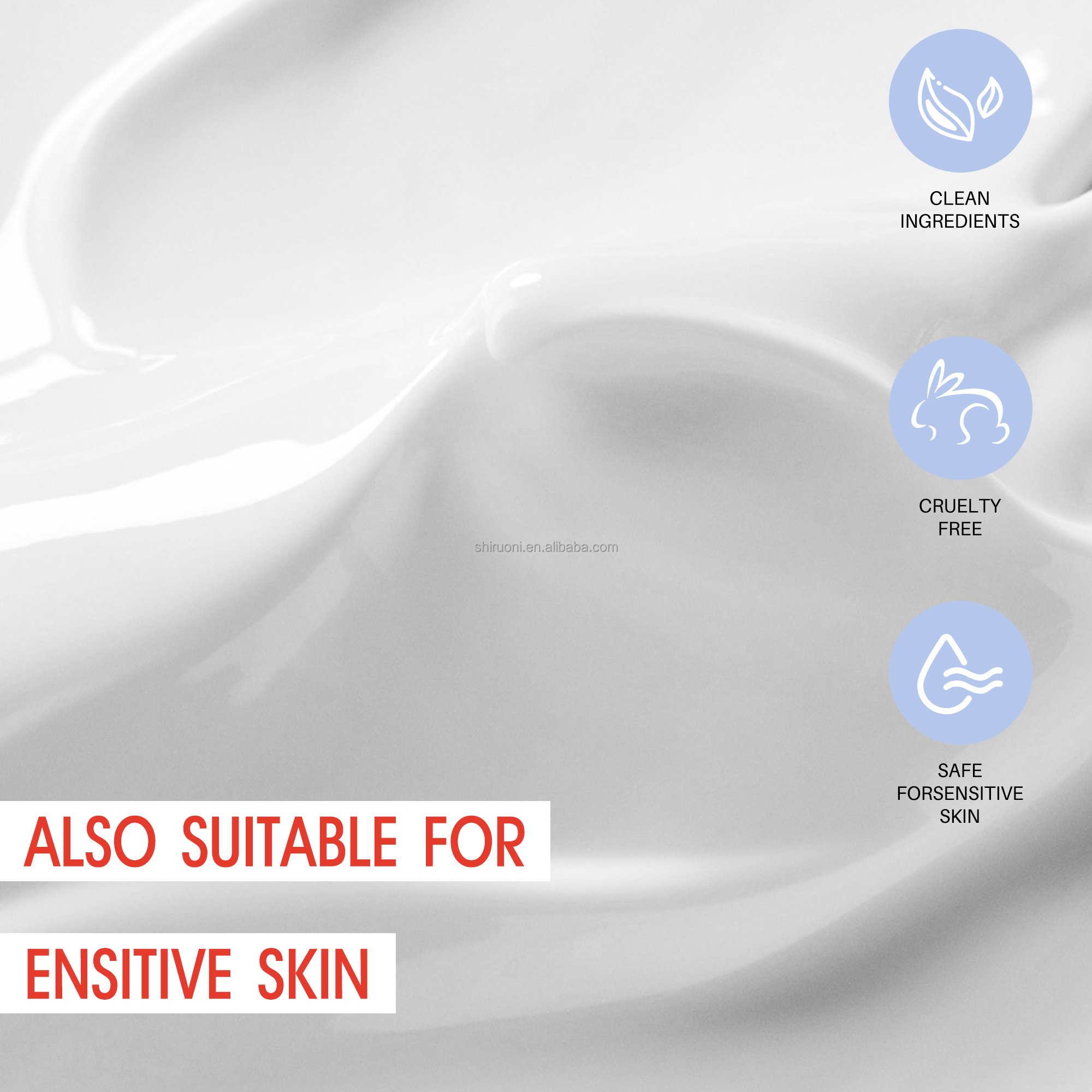 CLEAN
INGREDIENTS

CRUELTY
FREE

shiruoni.en.alibaba.com

SAFE
FORSENSITIVE
SKIN

ALSO SUITABLE FOR

ENSITIVE SKIN